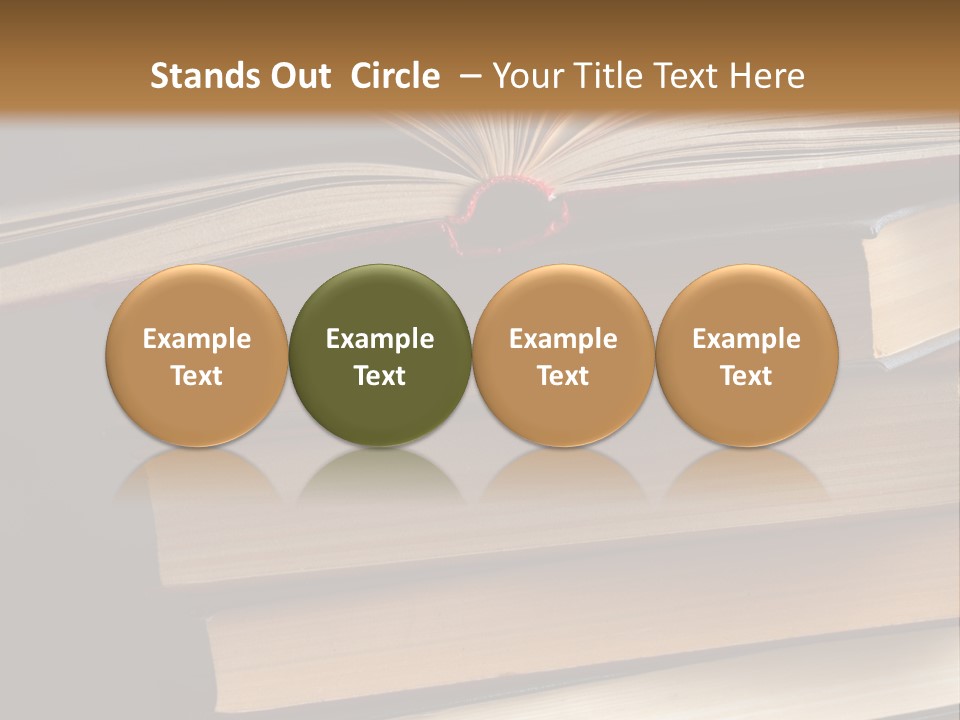 Stands Out Circle – Your Title Text Here

Example Text

Example Text

Example Text

Example Text